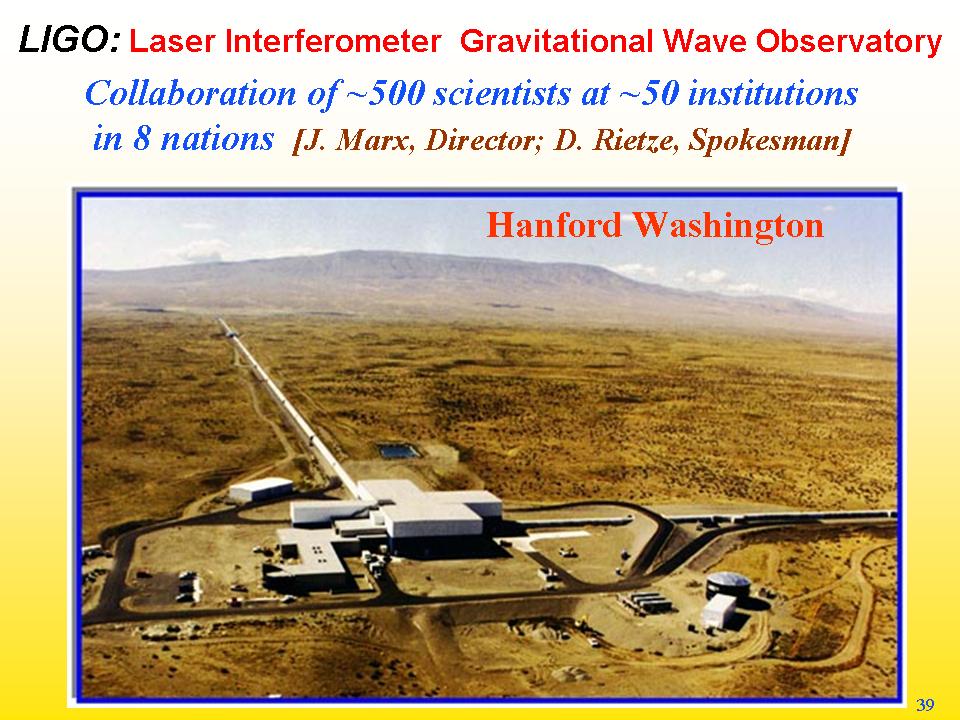 LIGO: Laser Interferometer Gravitational Wave Observatory

Collaboration of ~500 scientists at ~50 institutions in 8 nations [J. Marx, Director; D. Rietze, Spokesman]

Hanford Washington

39